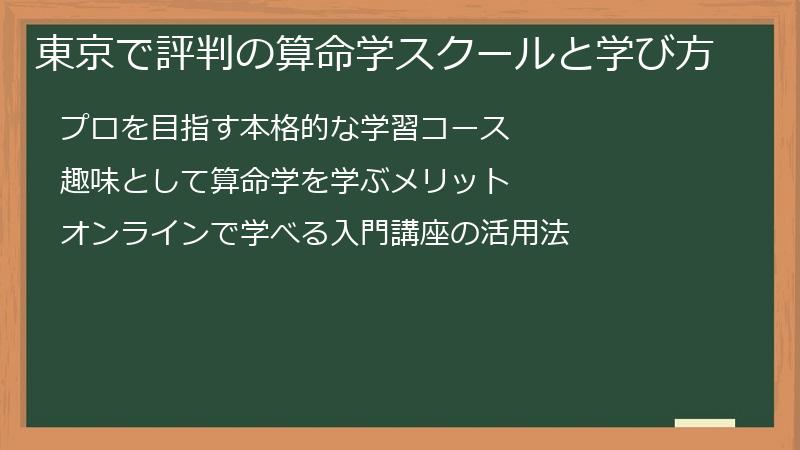 東京で評判の算命学スクールと学び方

プロを目指す本格的な学習コース

趣味として算命学を学ぶメリット

オンラインで学べる入門講座の活用法